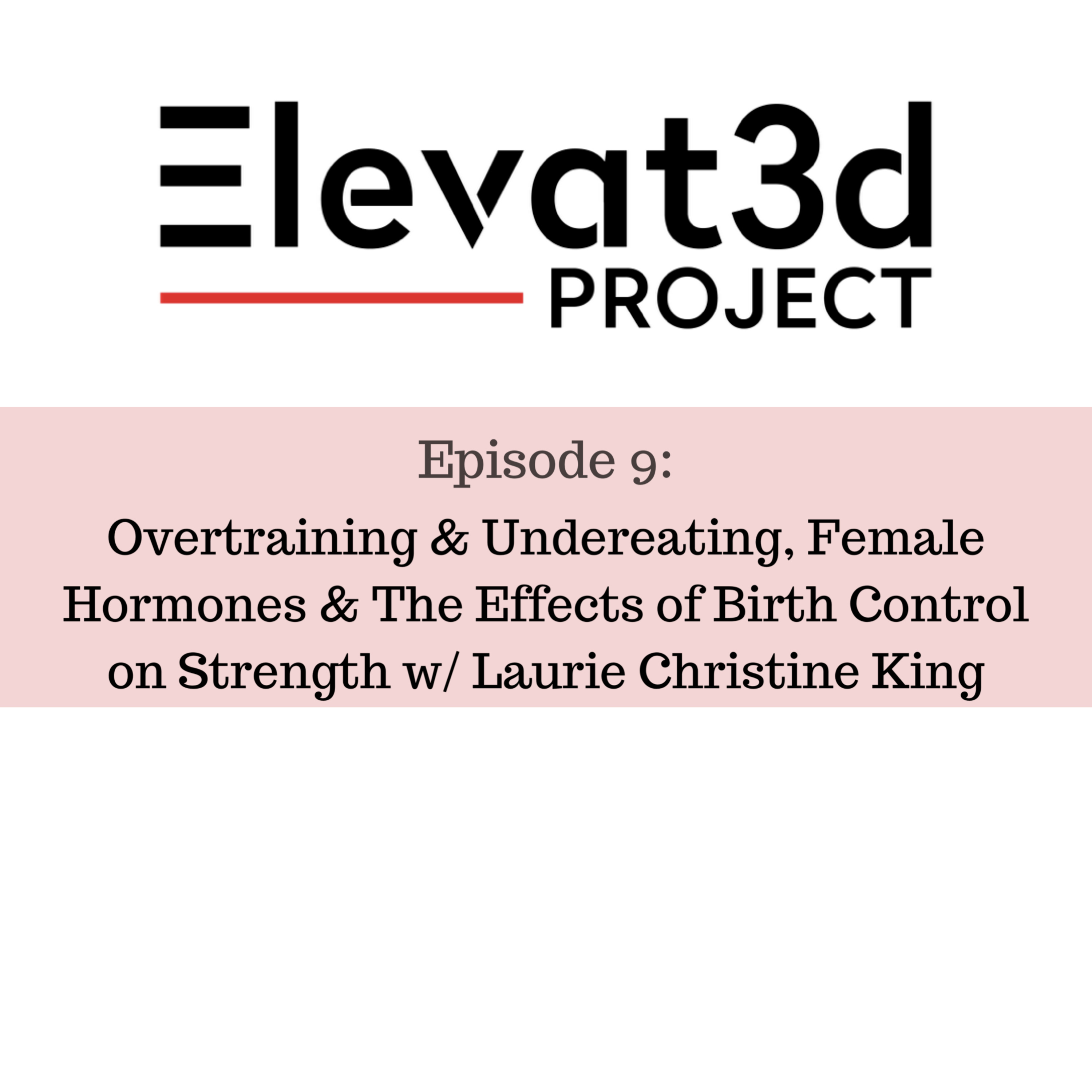 Elevat3d
PROJECT

Episode 9:

Overtraining & Undereating, Female Hormones & The Effects of Birth Control on Strength w/ Laurie Christine King